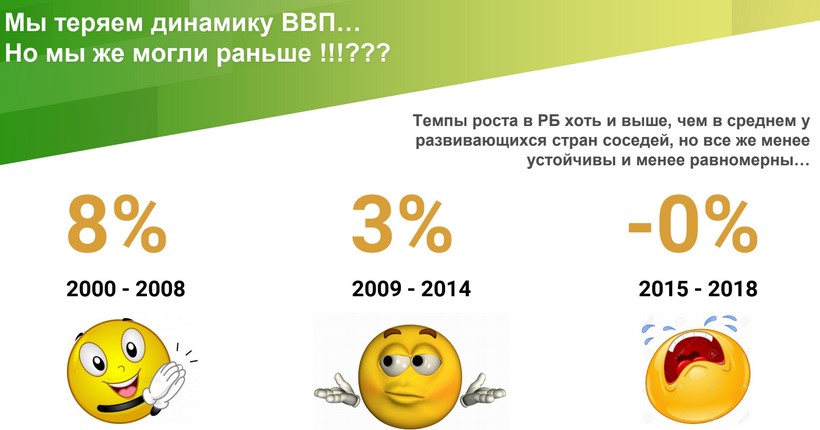 Мы теряем динамику ВВП…
Но мы же могли раньше !!!???

Темпы роста в РБ хоть и выше, чем в среднем у развивающихся стран соседей, но все же менее устойчивы и менее равномерны…

8%
2000 - 2008

3%
2009 - 2014

-0%
2015 - 2018